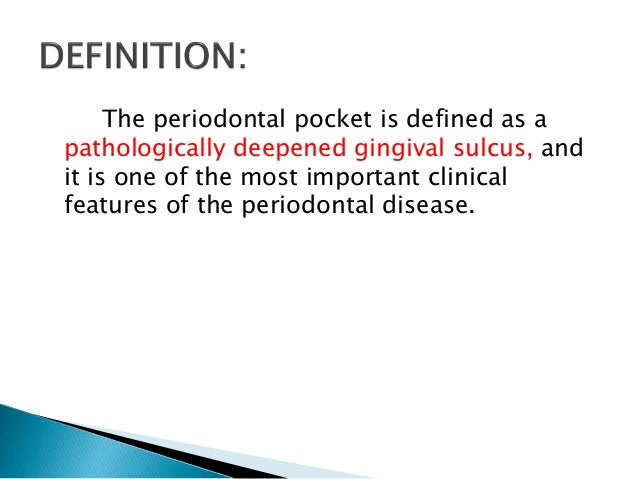 DEFINITION:

The periodontal pocket is defined as a pathologically deepened gingival sulcus, and it is one of the most important clinical features of the periodontal disease.